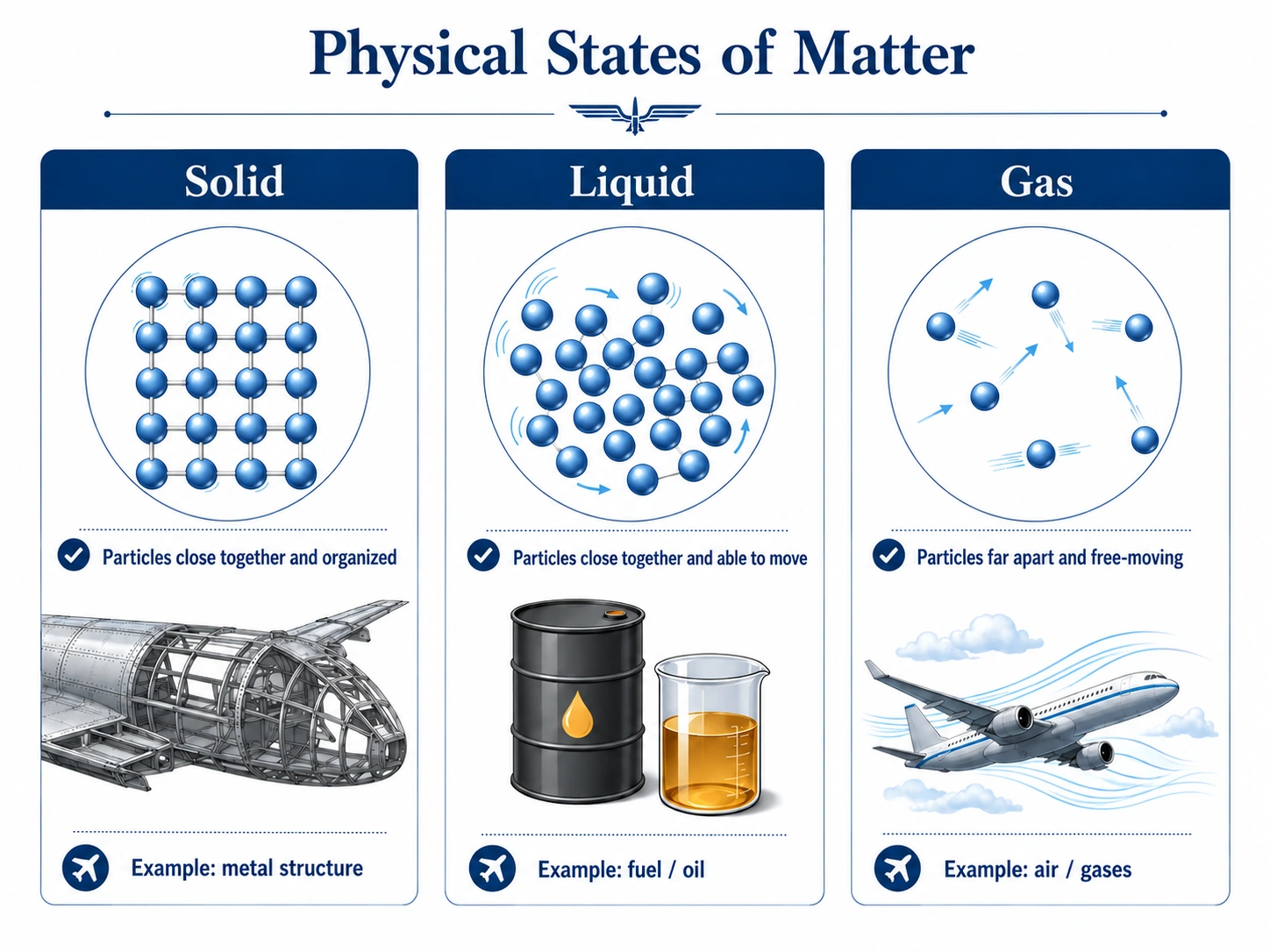 Physical States of Matter

Solid

Particles close together and organized

Example: metal structure

Liquid

Particles close together and able to move

Example: fuel / oil

Gas

Particles far apart and free-moving

Example: air / gases